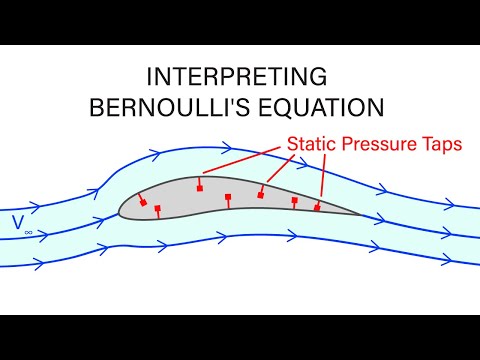 INTERPRETING
BERNOULLI'S EQUATION

Static Pressure Taps

$V_\infty$